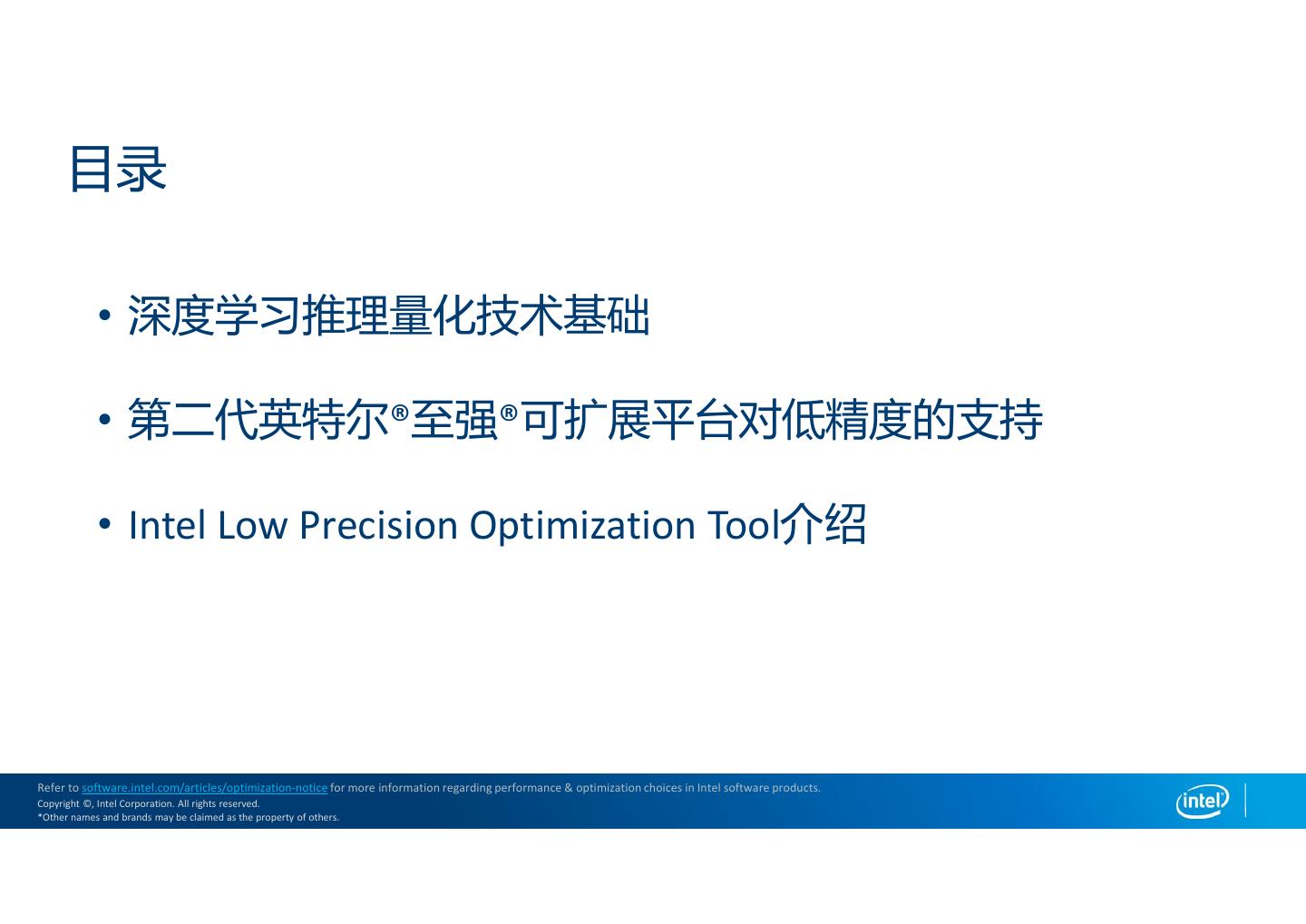 目录

• 深度学习推理量化技术基础

• 第二代英特尔®至强®可扩展平台对低精度的支持

• Intel Low Precision Optimization Tool介绍

Refer to software.intel.com/articles/optimization-notice for more information regarding performance & optimization choices in Intel software products.
Copyright ©, Intel Corporation. All rights reserved.
*Other names and brands may be claimed as the property of others.

intel